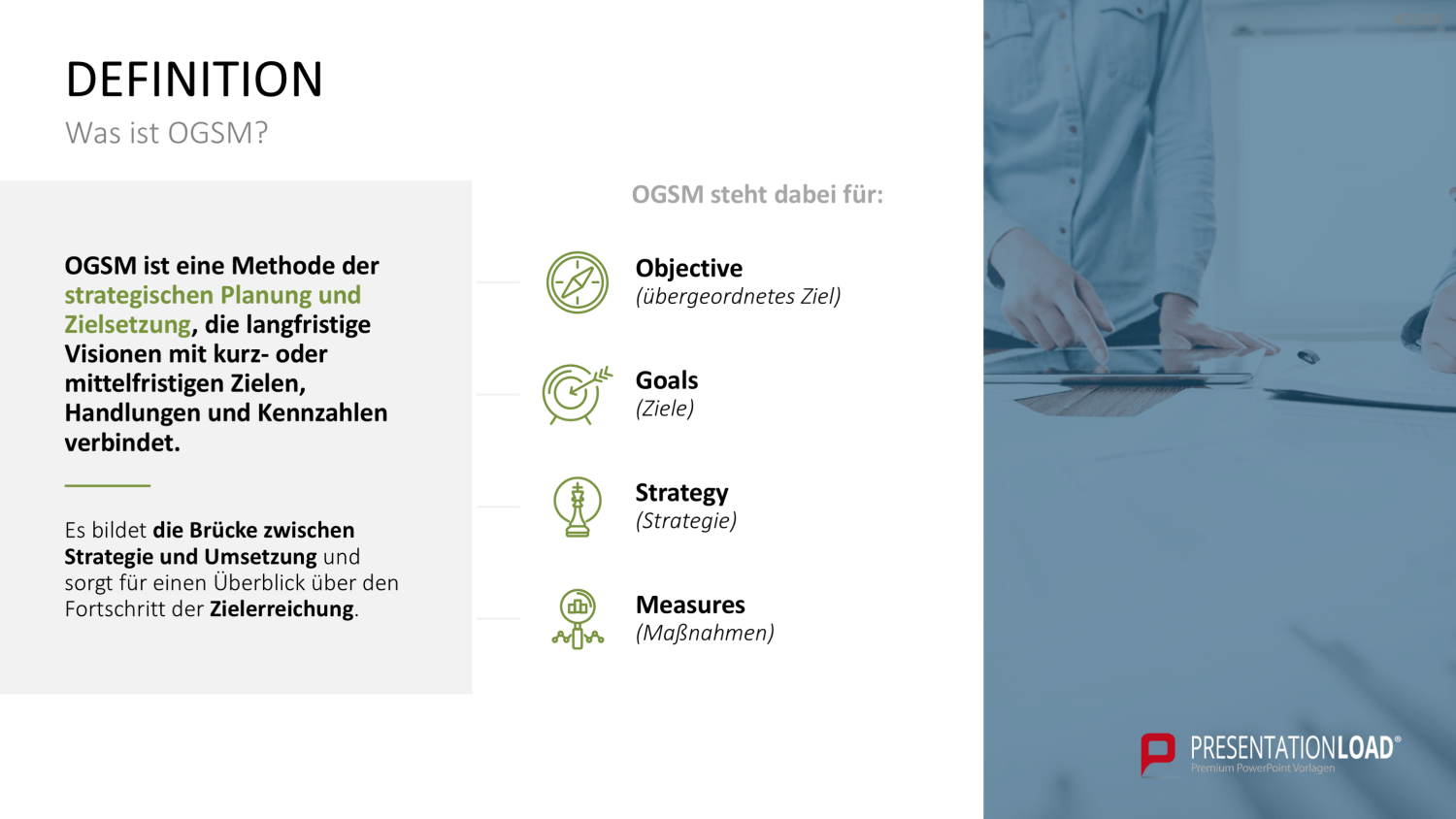 DEFINITION
Was ist OGSM?

OGSM ist eine Methode der strategischen Planung und Zielsetzung, die langfristige Visionen mit kurz- oder mittelfristigen Zielen, Handlungen und Kennzahlen verbindet.

Es bildet die Brücke zwischen Strategie und Umsetzung und sorgt für einen Überblick über den Fortschritt der Zielerreichung.

OGSM steht dabei für:

Objective
(übergeordnetes Ziel)

Goals
(Ziele)

Strategy
(Strategie)

Measures
(Maßnahmen)

PRESENTATIONLOAD®
Premium PowerPoint Vorlagen